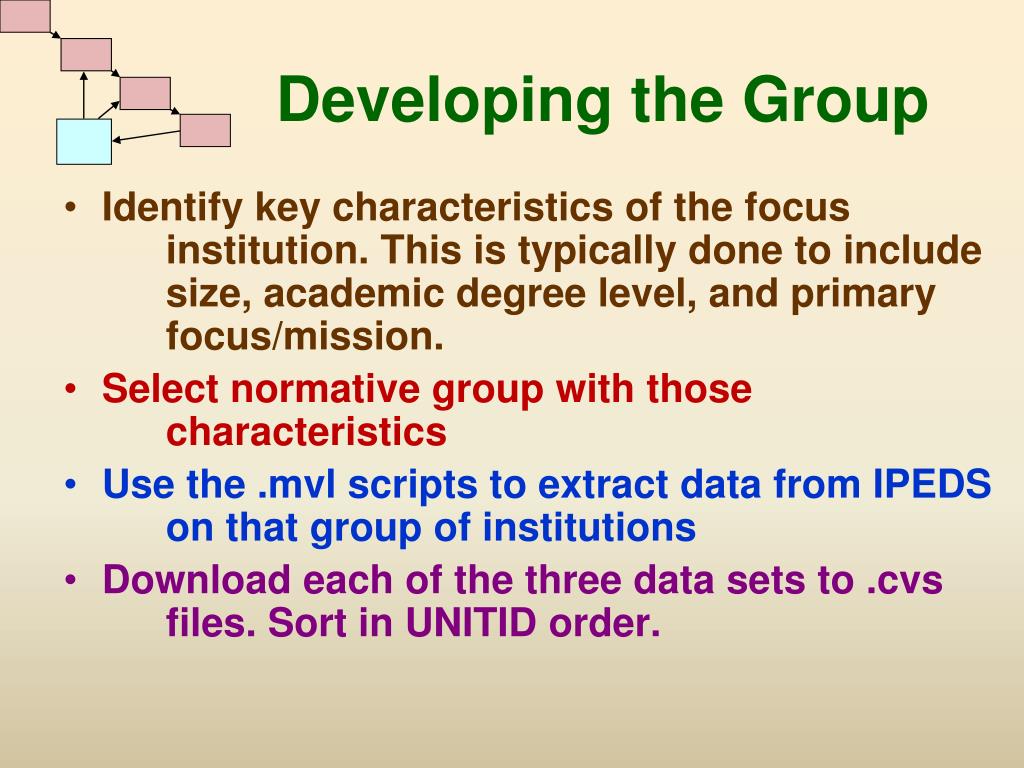 Developing the Group

• Identify key characteristics of the focus institution. This is typically done to include size, academic degree level, and primary focus/mission.
• Select normative group with those characteristics
• Use the .mvl scripts to extract data from IPEDS on that group of institutions
• Download each of the three data sets to .cvs files. Sort in UNITID order.